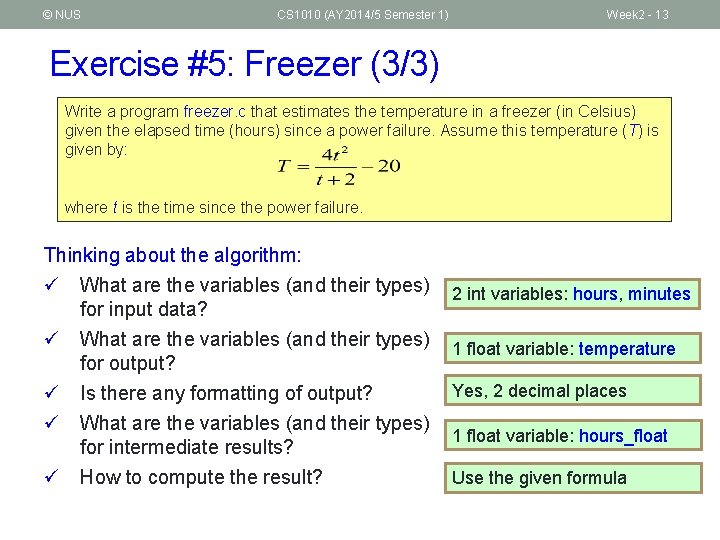 © NUS

CS1010 (AY2014/5 Semester 1)

Week2 - 13

Exercise #5: Freezer (3/3)

Write a program freezer.c that estimates the temperature in a freezer (in Celsius) given the elapsed time (hours) since a power failure. Assume this temperature ($T$) is given by:

$T = \frac{4t^2}{t+2} - 20$

where $t$ is the time since the power failure.

Thinking about the algorithm:

✓ What are the variables (and their types) for input data?

2 int variables: hours, minutes

✓ What are the variables (and their types) for output?

1 float variable: temperature

✓ Is there any formatting of output?

Yes, 2 decimal places

✓ What are the variables (and their types) for intermediate results?

1 float variable: hours_float

✓ How to compute the result?

Use the given formula